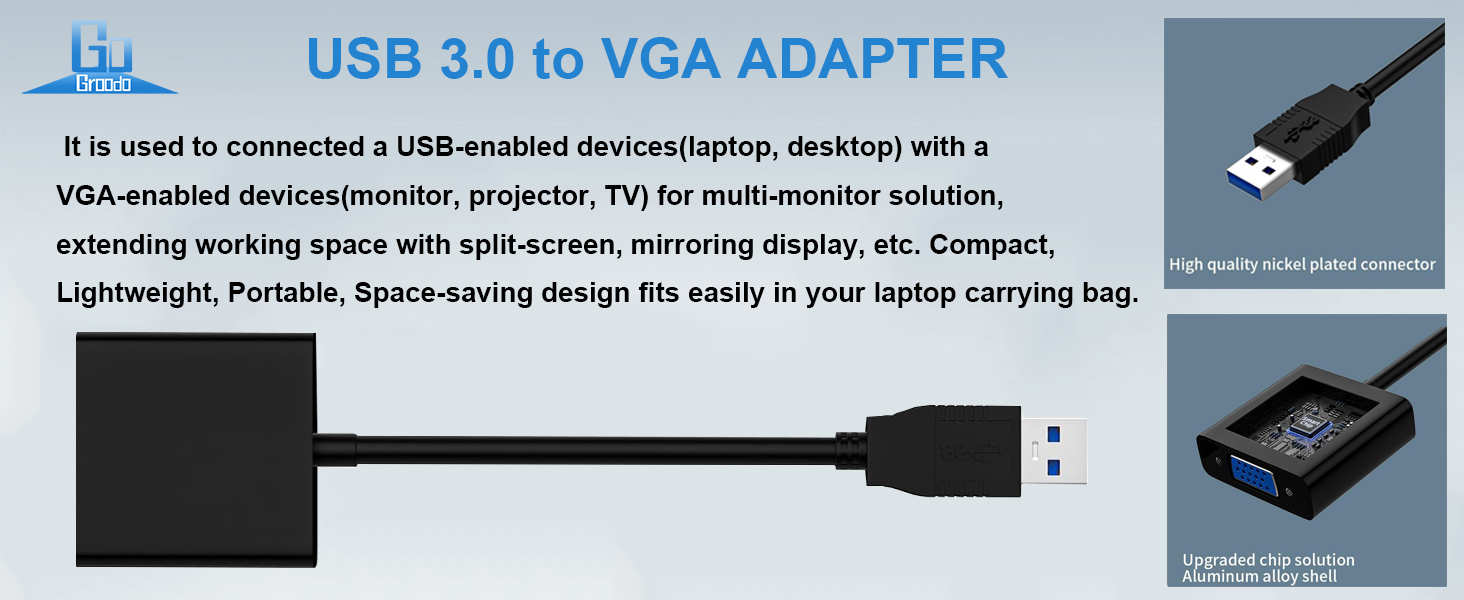 Go
Groodo

USB 3.0 to VGA ADAPTER

It is used to connected a USB-enabled devices(laptop, desktop) with a VGA-enabled devices(monitor, projector, TV) for multi-monitor solution, extending working space with split-screen, mirroring display, etc. Compact, Lightweight, Portable, Space-saving design fits easily in your laptop carrying bag.

High quality nickel plated connector

Upgraded chip solution
Aluminum alloy shell